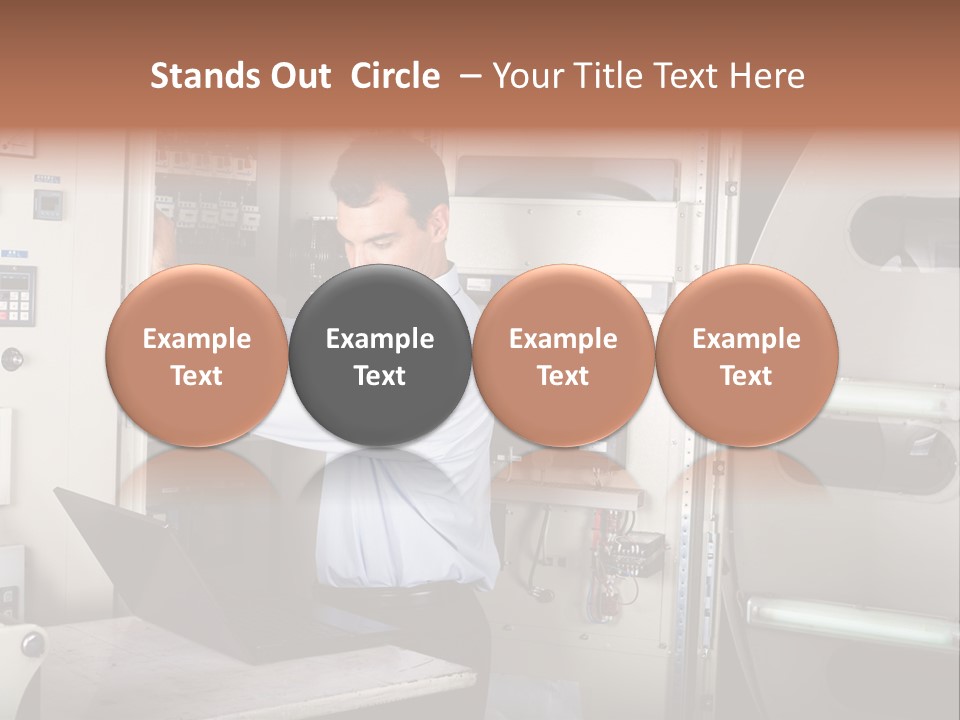 Stands Out Circle – Your Title Text Here

Example Text

Example Text

Example Text

Example Text